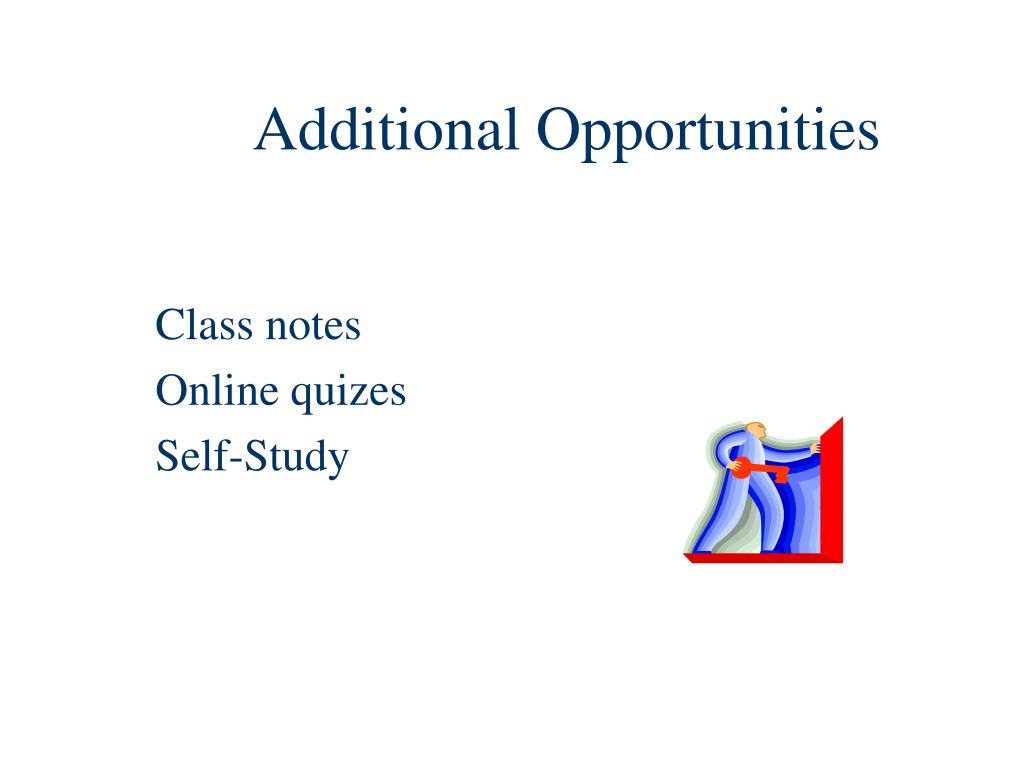 Additional Opportunities

Class notes
Online quizes
Self-Study